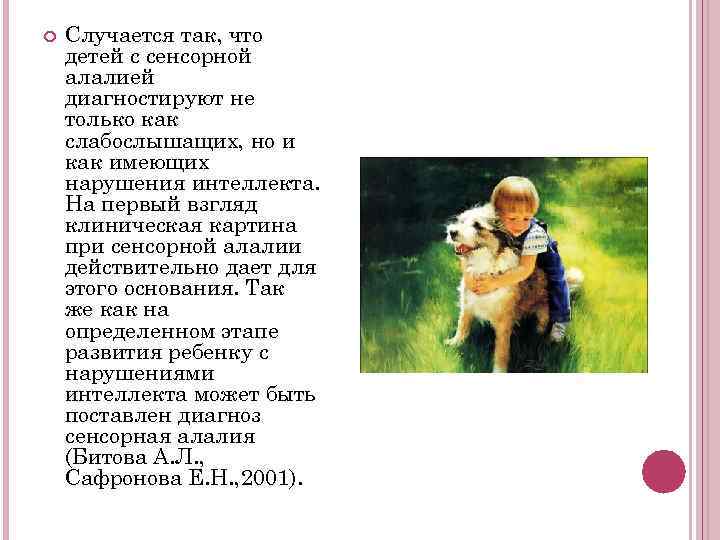 Случается так, что детей с сенсорной алалией диагностируют не только как слабослышащих, но и как имеющих нарушения интеллекта. На первый взгляд клиническая картина при сенсорной алалии действительно дает для этого основания. Так же как на определенном этапе развития ребенку с нарушениями интеллекта может быть поставлен диагноз сенсорная алалия (Битова А.Л., Сафронова Е.Н.,2001).